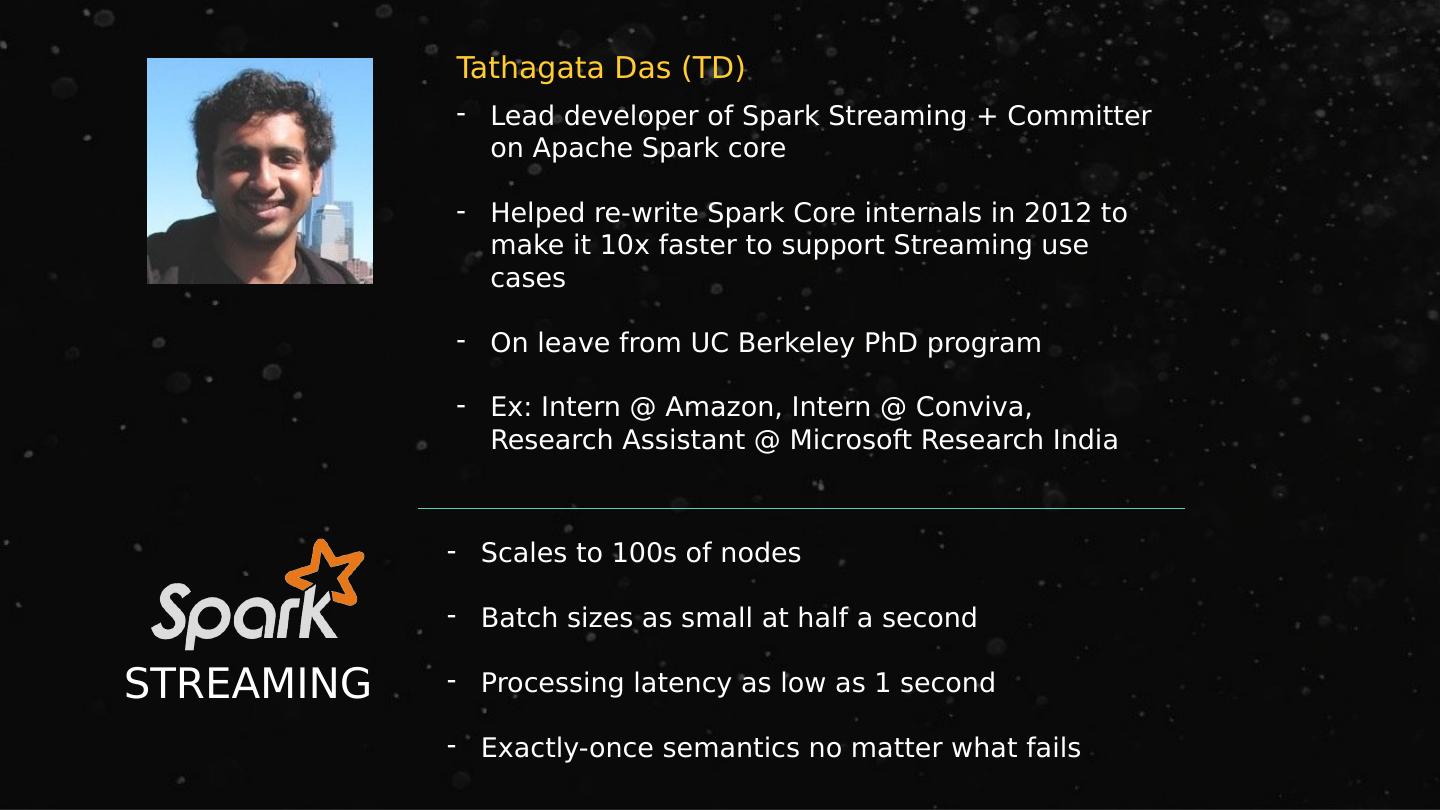 Tathagata Das (TD)

- Lead developer of Spark Streaming + Committer on Apache Spark core

- Helped re-write Spark Core internals in 2012 to make it 10x faster to support Streaming use cases

- On leave from UC Berkeley PhD program

- Ex: Intern @ Amazon, Intern @ Conviva, Research Assistant @ Microsoft Research India

Spark
STREAMING

- Scales to 100s of nodes

- Batch sizes as small at half a second

- Processing latency as low as 1 second

- Exactly-once semantics no matter what fails